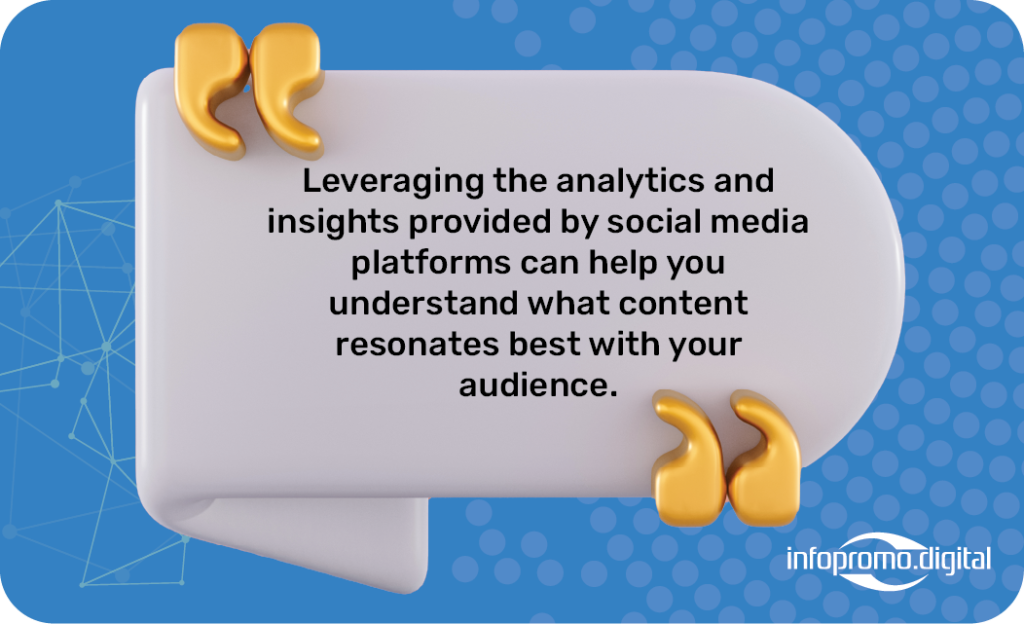 Leveraging the analytics and insights provided by social media platforms can help you understand what content resonates best with your audience.

infopromo.digital